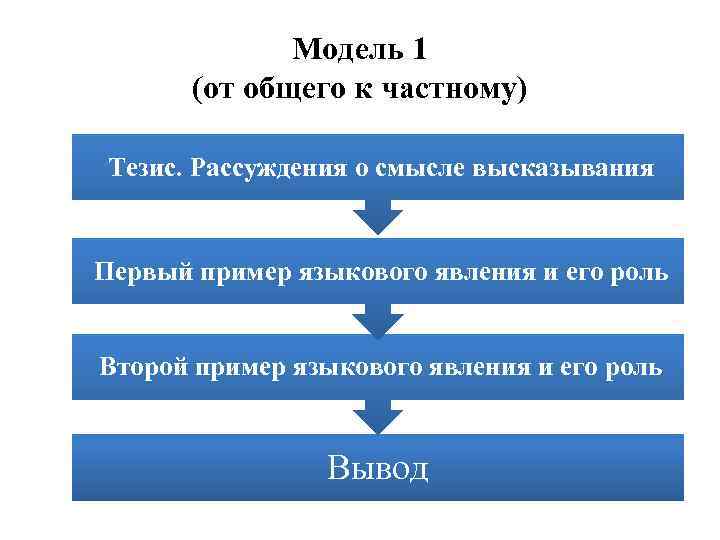 Модель 1
(от общего к частному)

Тезис. Рассуждения о смысле высказывания

Первый пример языкового явления и его роль

Второй пример языкового явления и его роль

Вывод